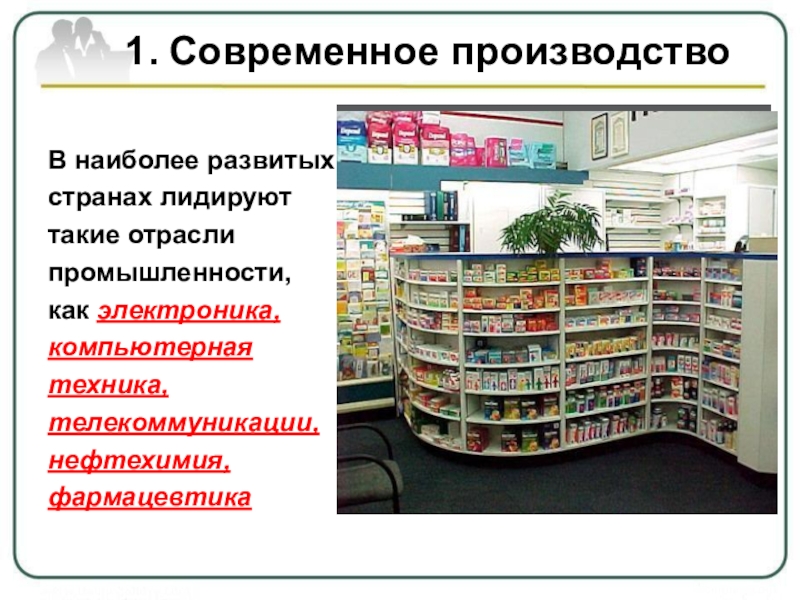 1. Современное производство

В наиболее развитых странах лидируют такие отрасли промышленности, как электроника, компьютерная техника, телекоммуникации, нефтехимия, фармацевтика